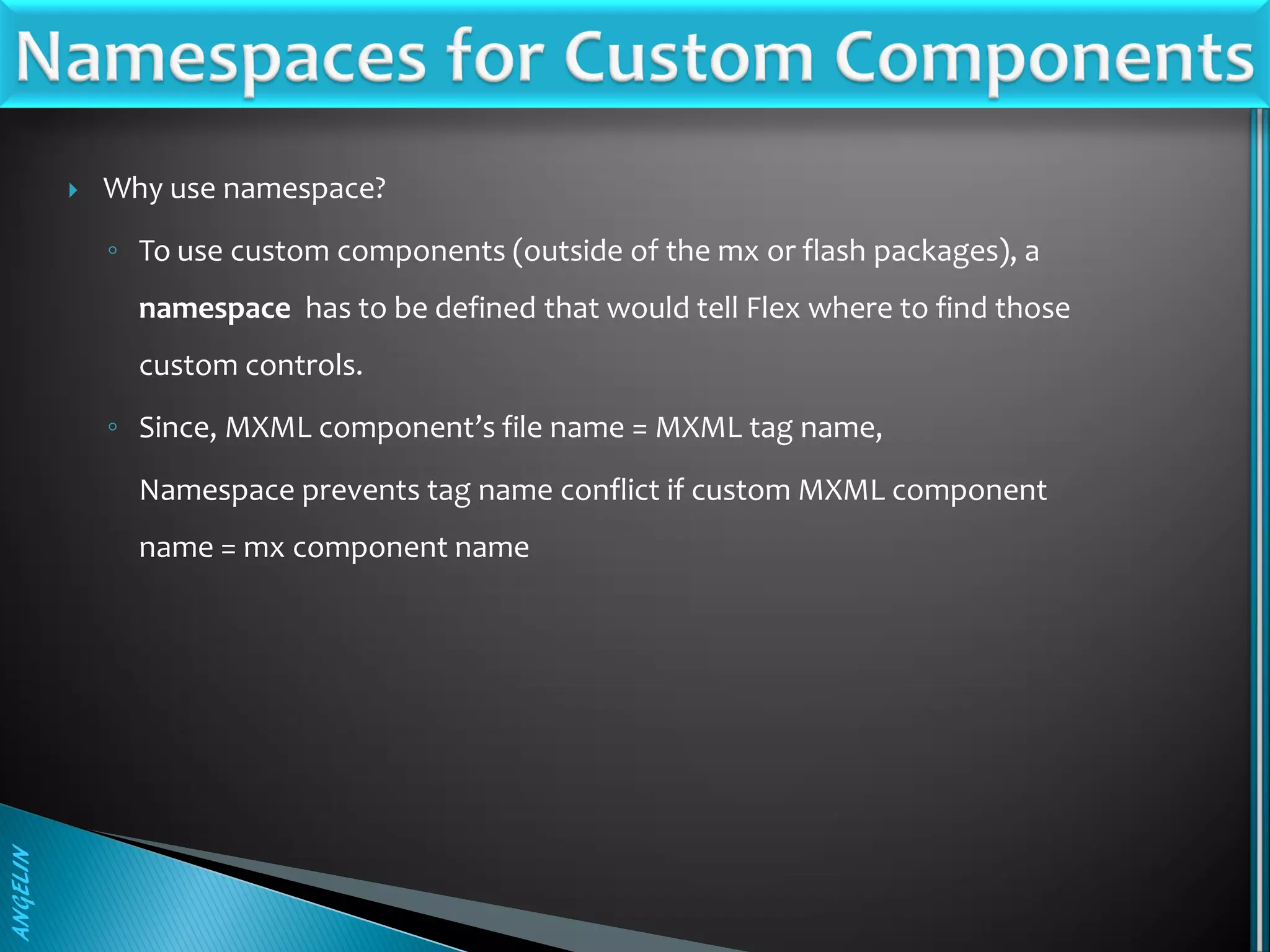 Namespaces for Custom Components

Why use namespace?

To use custom components (outside of the mx or flash packages), a namespace has to be defined that would tell Flex where to find those custom controls.

Since, MXML component's file name = MXML tag name,

Namespace prevents tag name conflict if custom MXML component name = mx component name

ANGELIN